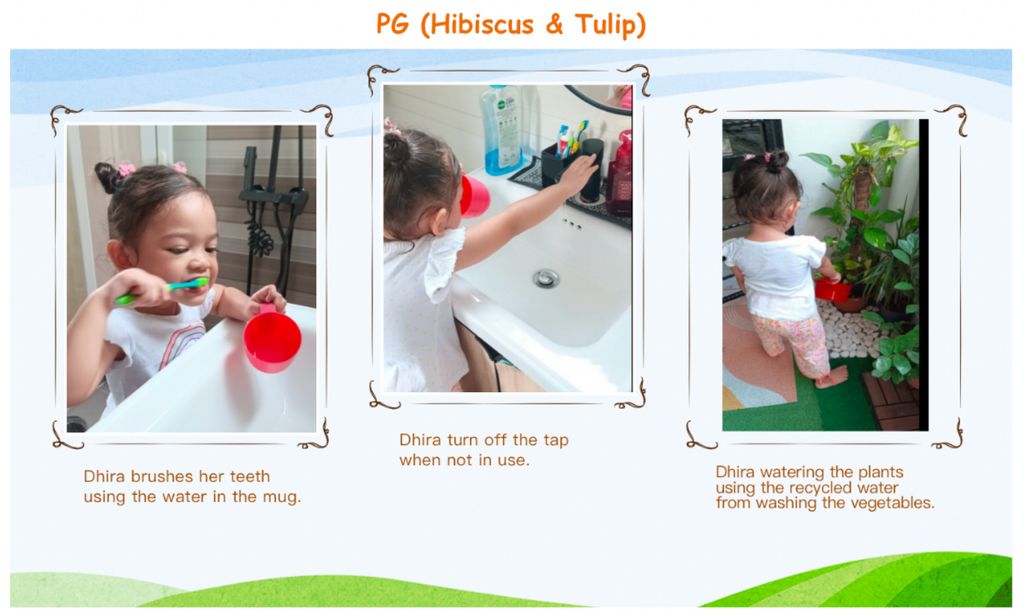 PG (Hibiscus & Tulip)

Dhira brushes her teeth using the water in the mug.

Dhira turn off the tap when not in use.

Dhira watering the plants using the recycled water from washing the vegetables.